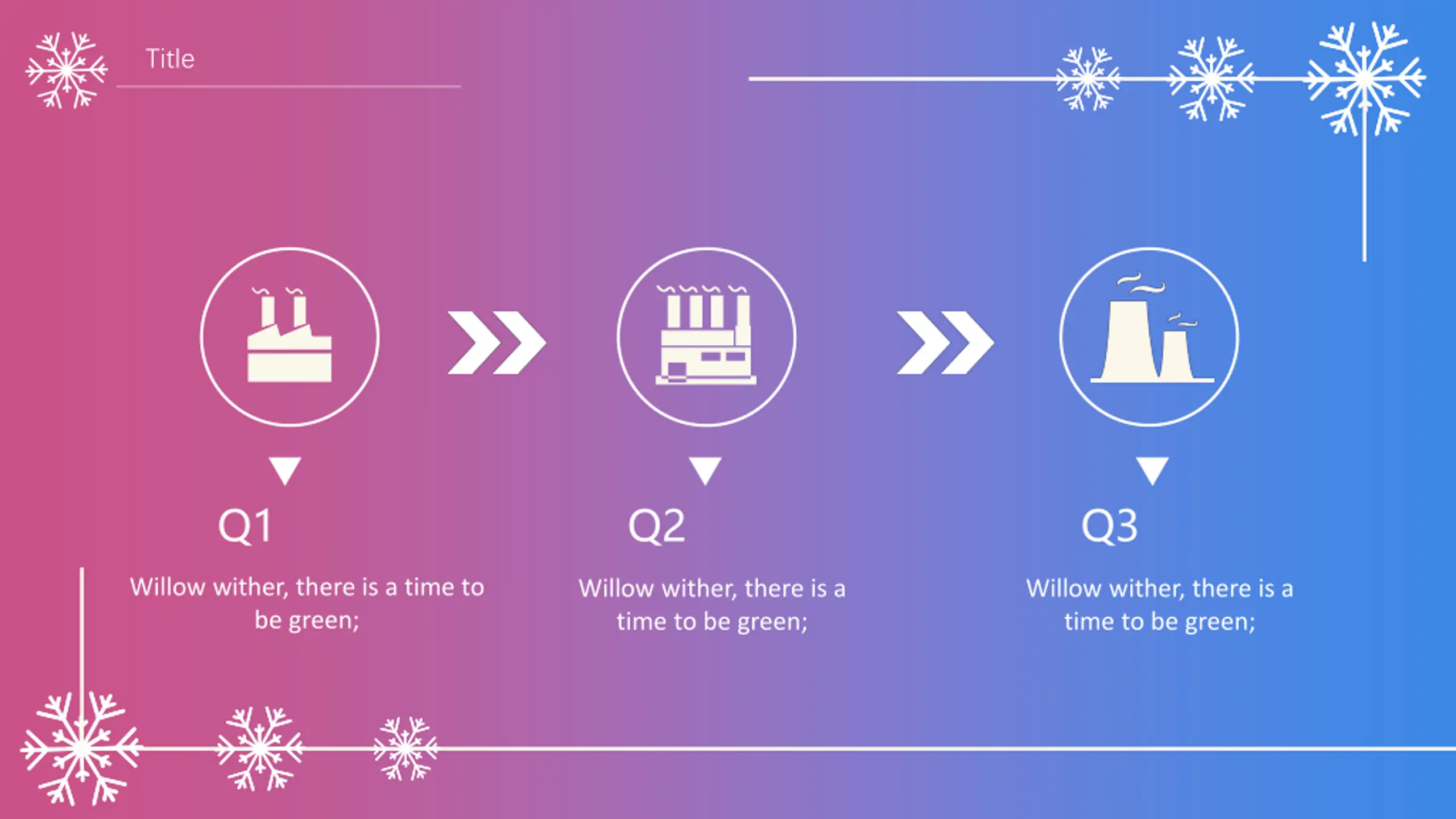 Title

Q1

Willow wither, there is a time to be green;

Q2

Willow wither, there is a time to be green;

Q3

Willow wither, there is a time to be green;